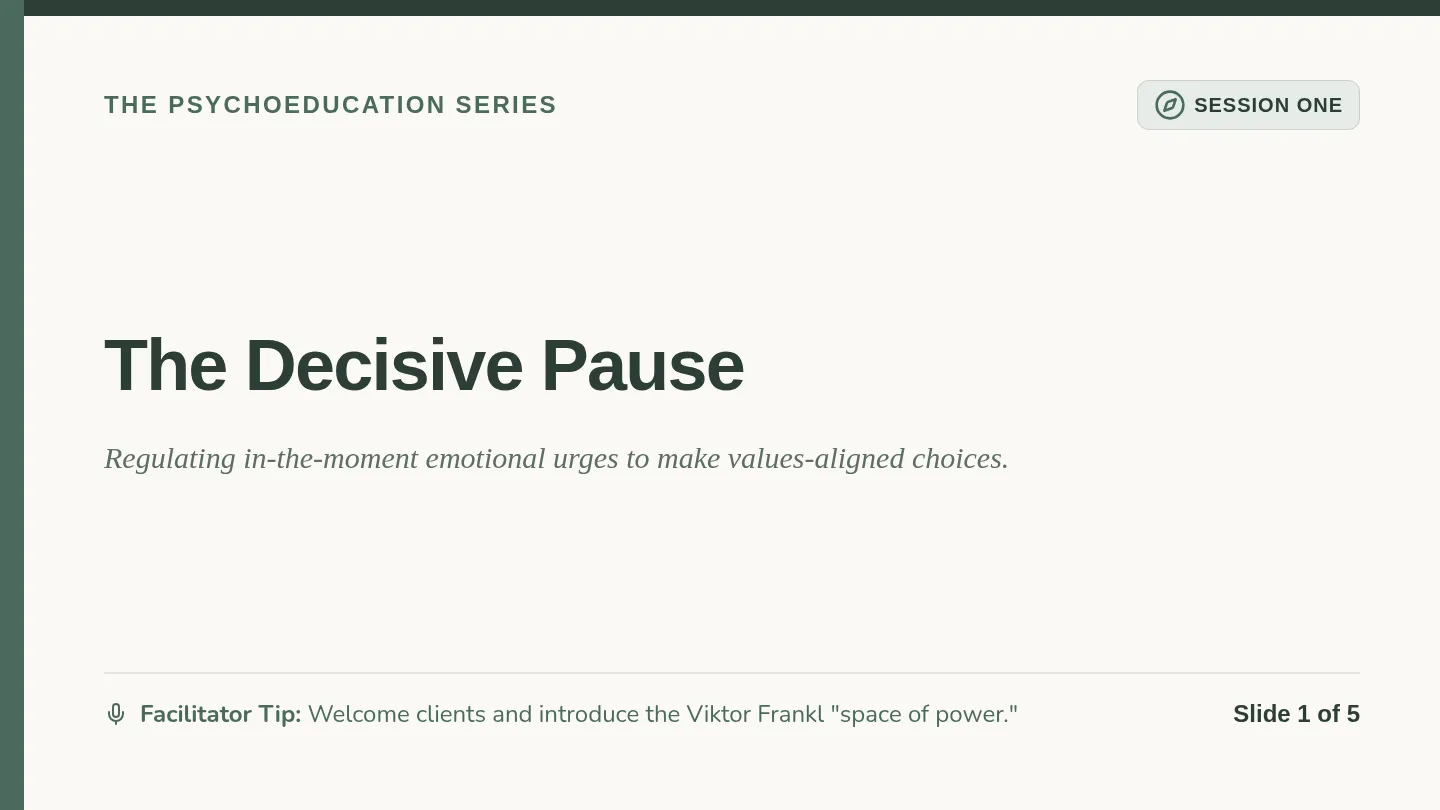 THE PSYCHOEDUCATION SERIES

SESSION ONE

The Decisive Pause

Regulating in-the-moment emotional urges to make values-aligned choices.

Facilitator Tip: Welcome clients and introduce the Viktor Frankl "space of power."

Slide 1 of 5